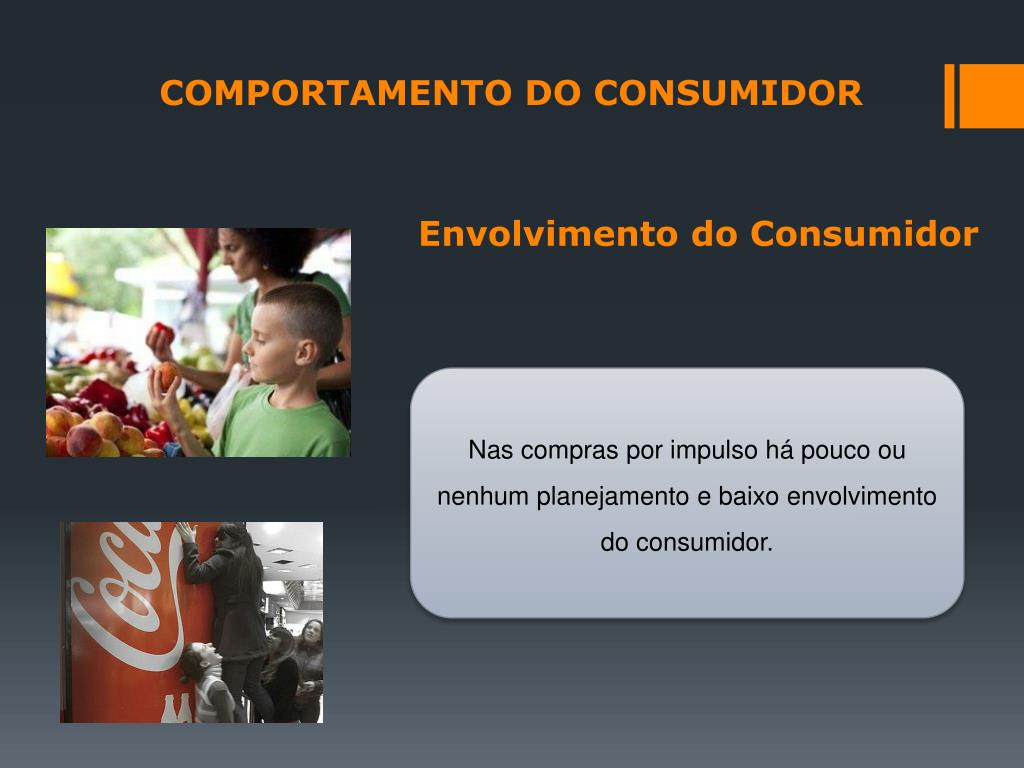 COMPORTAMENTO DO CONSUMIDOR

Envolvimento do Consumidor

Nas compras por impulso há pouco ou nenhum planejamento e baixo envolvimento do consumidor.

Coca